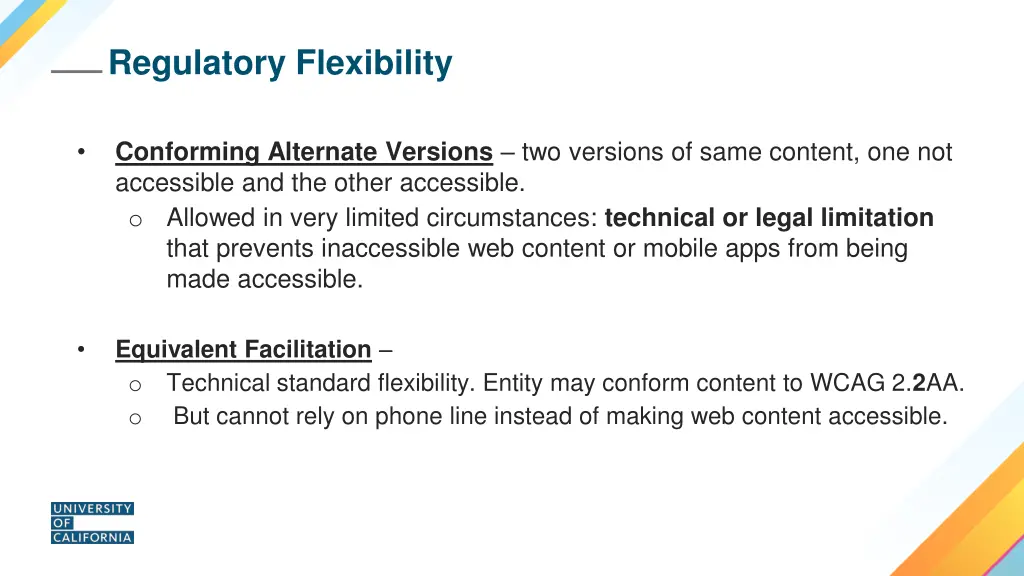 Regulatory Flexibility

• Conforming Alternate Versions – two versions of same content, one not accessible and the other accessible.
o Allowed in very limited circumstances: technical or legal limitation that prevents inaccessible web content or mobile apps from being made accessible.

• Equivalent Facilitation –
o Technical standard flexibility. Entity may conform content to WCAG 2.2AA.
o But cannot rely on phone line instead of making web content accessible.

UNIVERSITY OF CALIFORNIA